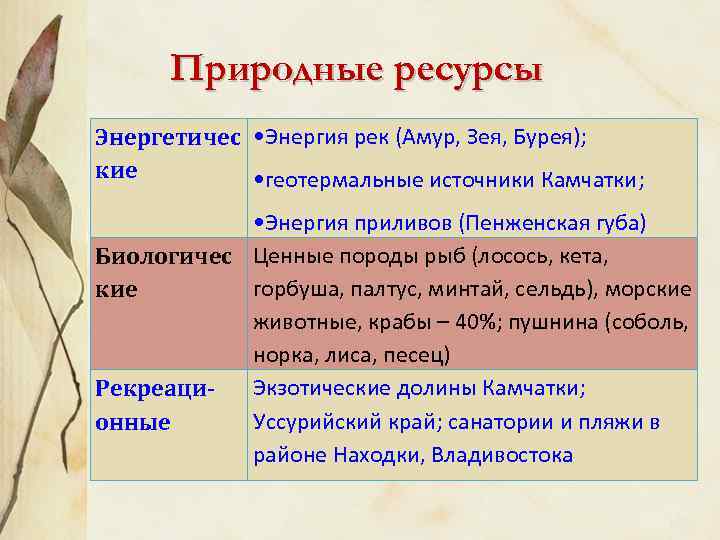 Природные ресурсы

| | |
|---|---|
| Энергетические | •Энергия рек (Амур, Зея, Бурея); •геотермальные источники Камчатки; •Энергия приливов (Пенженская губа) |
| Биологические | Ценные породы рыб (лосось, кета, горбуша, палтус, минтай, сельдь), морские животные, крабы – 40%; пушнина (соболь, норка, лиса, песец) |
| Рекреационные | Экзотические долины Камчатки; Уссурийский край; санатории и пляжи в районе Находки, Владивостока |